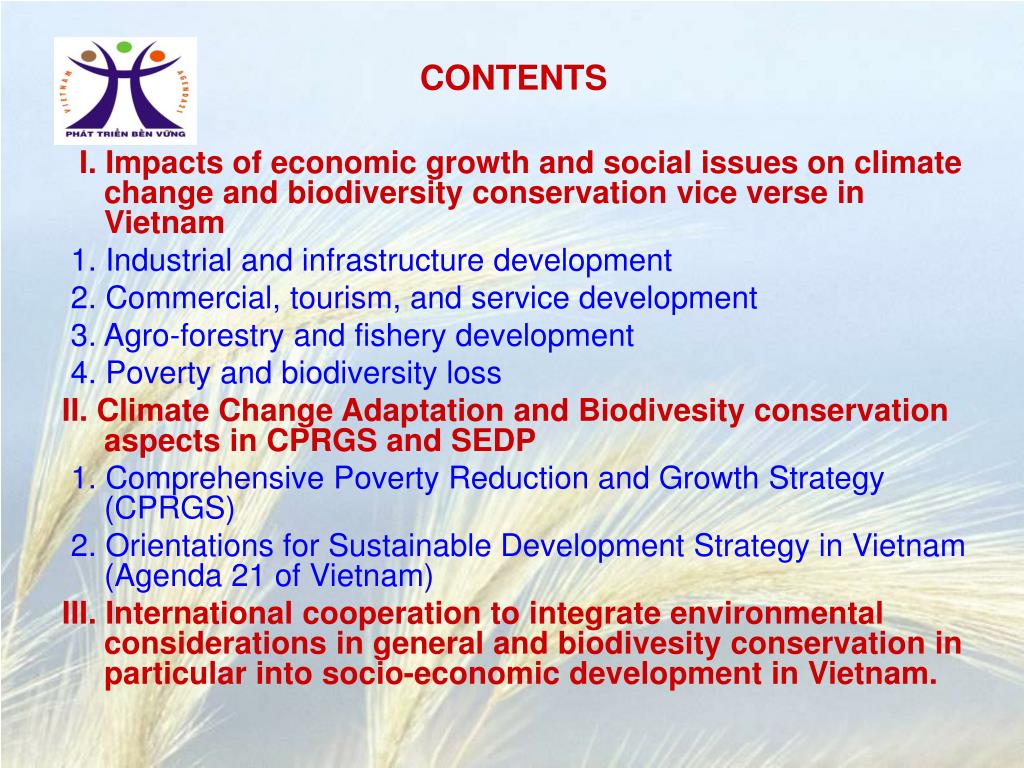 VIETNAM AGENDA21
PHÁT TRIỂN BỀN VỮNG

CONTENTS

I. Impacts of economic growth and social issues on climate change and biodiversity conservation vice verse in Vietnam

1. Industrial and infrastructure development

2. Commercial, tourism, and service development

3. Agro-forestry and fishery development

4. Poverty and biodiversity loss

II. Climate Change Adaptation and Biodivesity conservation aspects in CPRGS and SEDP

1. Comprehensive Poverty Reduction and Growth Strategy (CPRGS)

2. Orientations for Sustainable Development Strategy in Vietnam (Agenda 21 of Vietnam)

III. International cooperation to integrate environmental considerations in general and biodivesity conservation in particular into socio-economic development in Vietnam.